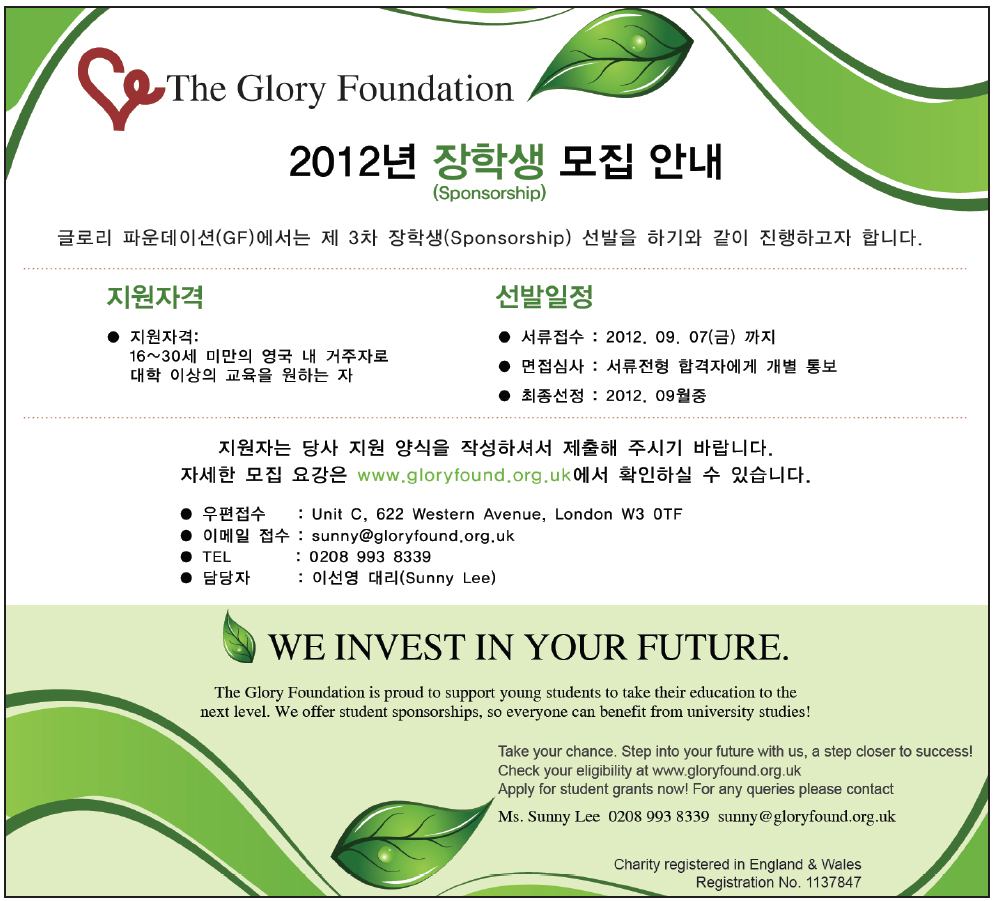 The Glory Foundation

2012년 장학생 모집 안내
(Sponsorship)

글로리 파운데이션(GF)에서는 제 3차 장학생(Sponsorship) 선발을 하기와 같이 진행하고자 합니다.

지원자격

● 지원자격: 16~30세 미만의 영국 내 거주자로 대학 이상의 교육을 원하는 자

선발일정

● 서류접수 : 2012. 09. 07(금) 까지
● 면접심사 : 서류전형 합격자에게 개별 통보
● 최종선정 : 2012. 09월중

지원자는 당사 지원 양식을 작성하셔서 제출해 주시기 바랍니다.
자세한 모집 요강은 www.gloryfound.org.uk에서 확인하실 수 있습니다.

● 우편접수 : Unit C, 622 Western Avenue, London W3 0TF
● 이메일 접수 : sunny@gloryfound.org.uk
● TEL : 0208 993 8339
● 담당자 : 이선영 대리(Sunny Lee)

WE INVEST IN YOUR FUTURE.

The Glory Foundation is proud to support young students to take their education to the next level. We offer student sponsorships, so everyone can benefit from university studies!

Take your chance. Step into your future with us, a step closer to success!
Check your eligibility at www.gloryfound.org.uk
Apply for student grants now! For any queries please contact
Ms. Sunny Lee 0208 993 8339 sunny@gloryfound.org.uk

Charity registered in England & Wales
Registration No. 1137847